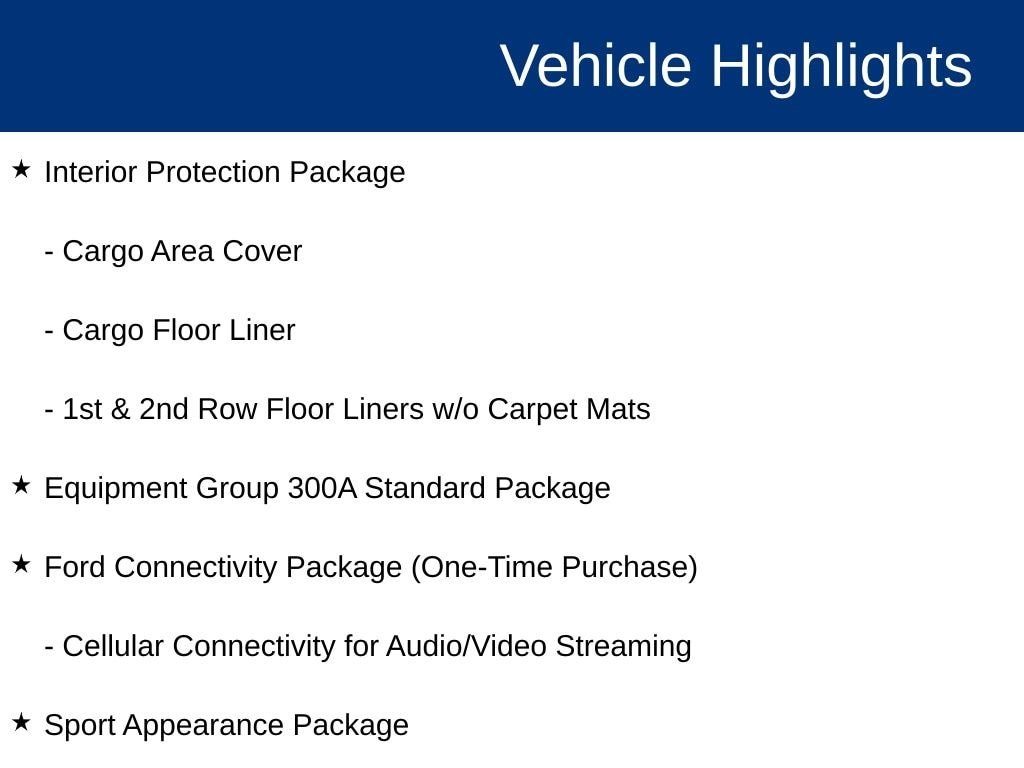 Vehicle Highlights

★ Interior Protection Package

- Cargo Area Cover

- Cargo Floor Liner

- 1st & 2nd Row Floor Liners w/o Carpet Mats

★ Equipment Group 300A Standard Package

★ Ford Connectivity Package (One-Time Purchase)

- Cellular Connectivity for Audio/Video Streaming

★ Sport Appearance Package